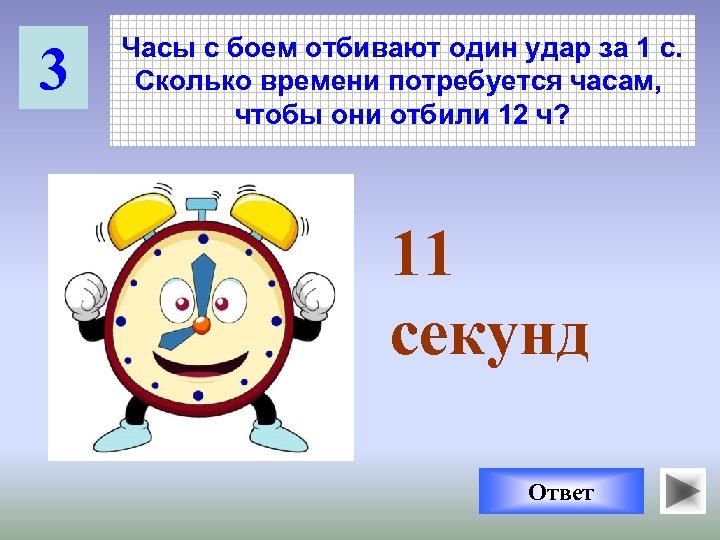 3

Часы с боем отбивают один удар за 1 с. Сколько времени потребуется часам, чтобы они отбили 12 ч?

11 секунд

Ответ